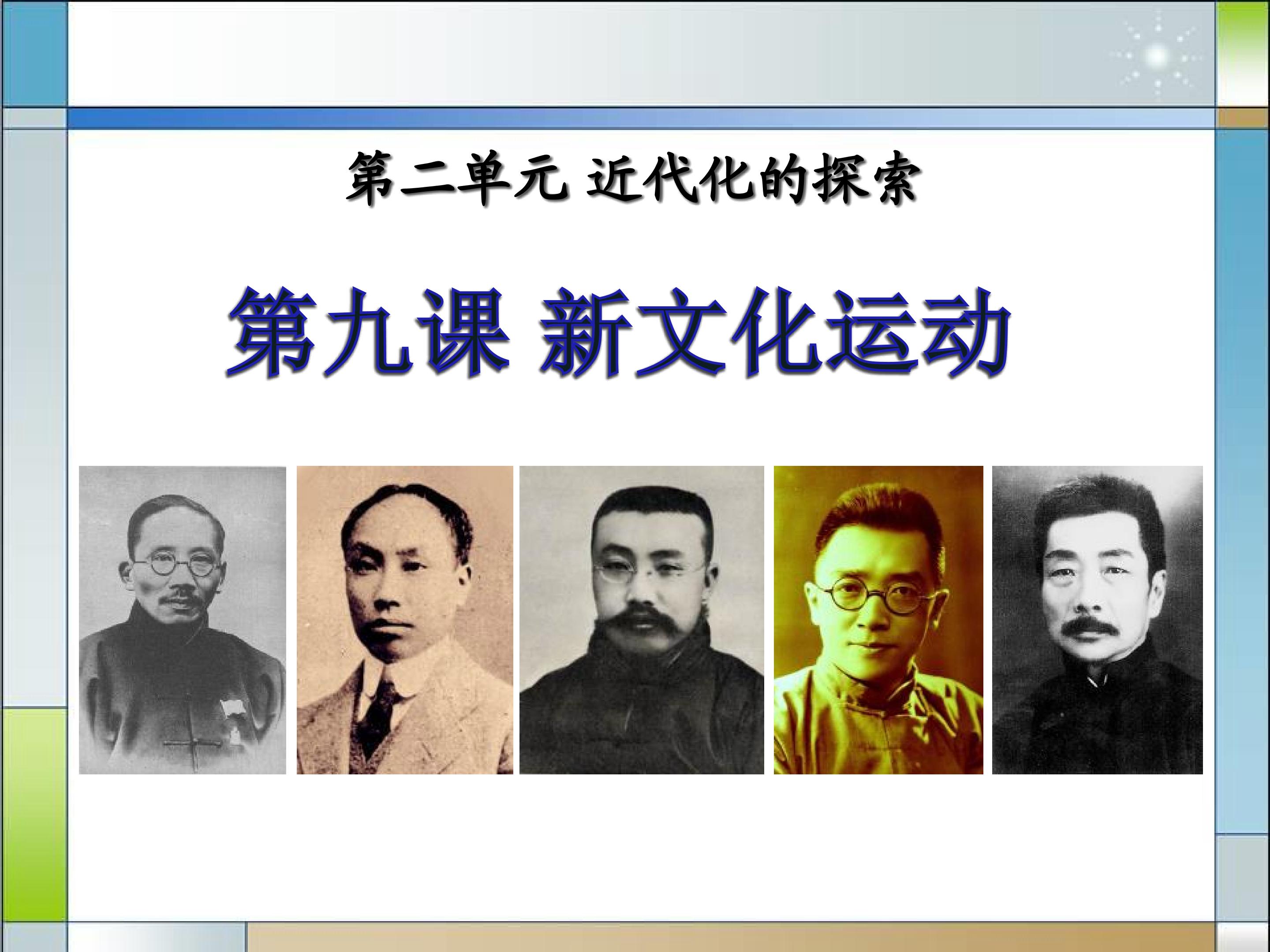 第二单元 近代化的探索

第九课 新文化运动